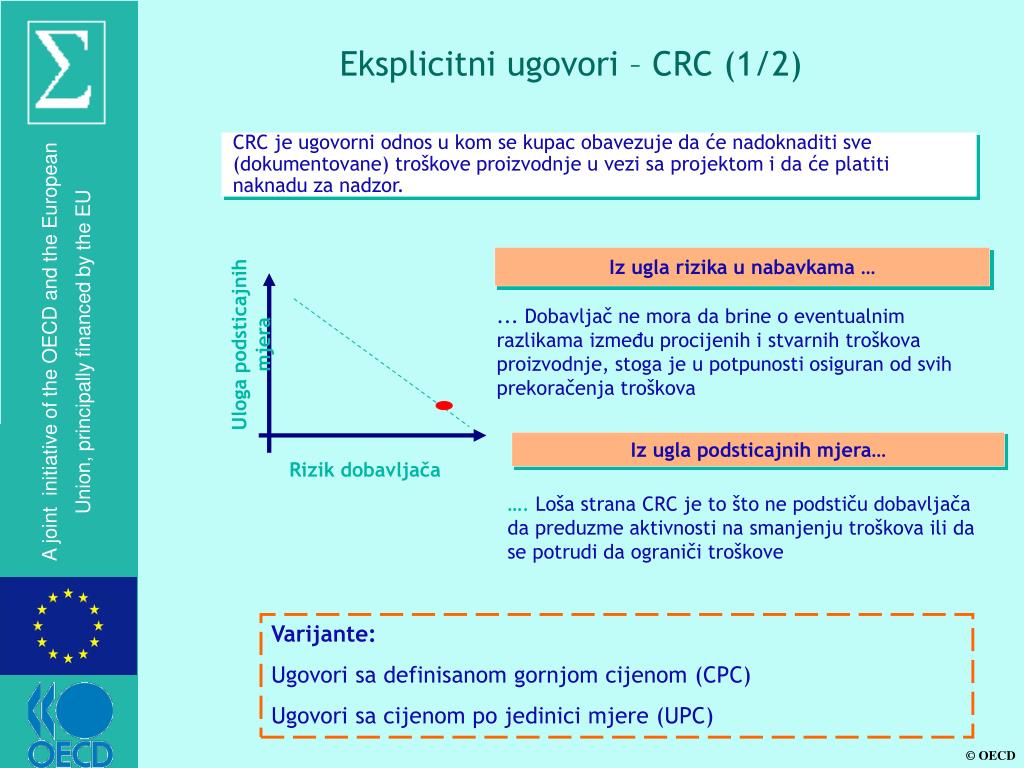 Σ

A joint initiative of the OECD and the European Union, principally financed by the EU

OECD

Eksplicitni ugovori – CRC (1/2)

CRC je ugovorni odnos u kom se kupac obavezuje da će nadoknaditi sve (dokumentovane) troškove proizvodnje u vezi sa projektom i da će platiti naknadu za nadzor.

Uloga podsticajnih mjera

Rizik dobavljača

Iz ugla rizika u nabavkama …

... Dobavljač ne mora da brine o eventualnim razlikama između procijenih i stvarnih troškova proizvodnje, stoga je u potpunosti osiguran od svih prekoračenja troškova

Iz ugla podsticajnih mjera…

…. Loša strana CRC je to što ne podstiču dobavljača da preduzme aktivnosti na smanjenju troškova ili da se potrudi da ograniči troškove

Varijante:

Ugovori sa definisanom gornjom cijenom (CPC)

Ugovori sa cijenom po jedinici mjere (UPC)

© OECD